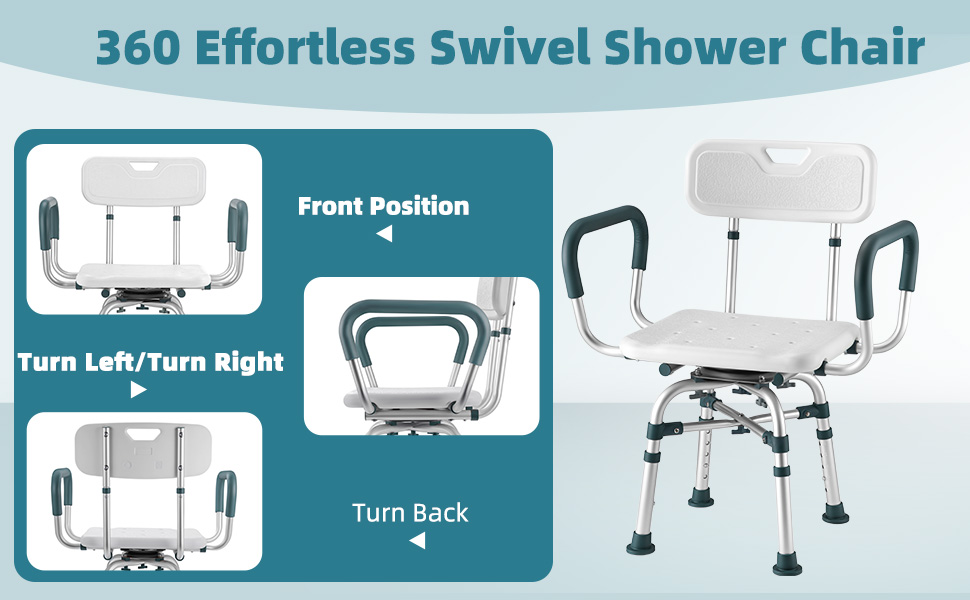 360 Effortless Swivel Shower Chair

Front Position

Turn Left/Turn Right

Turn Back